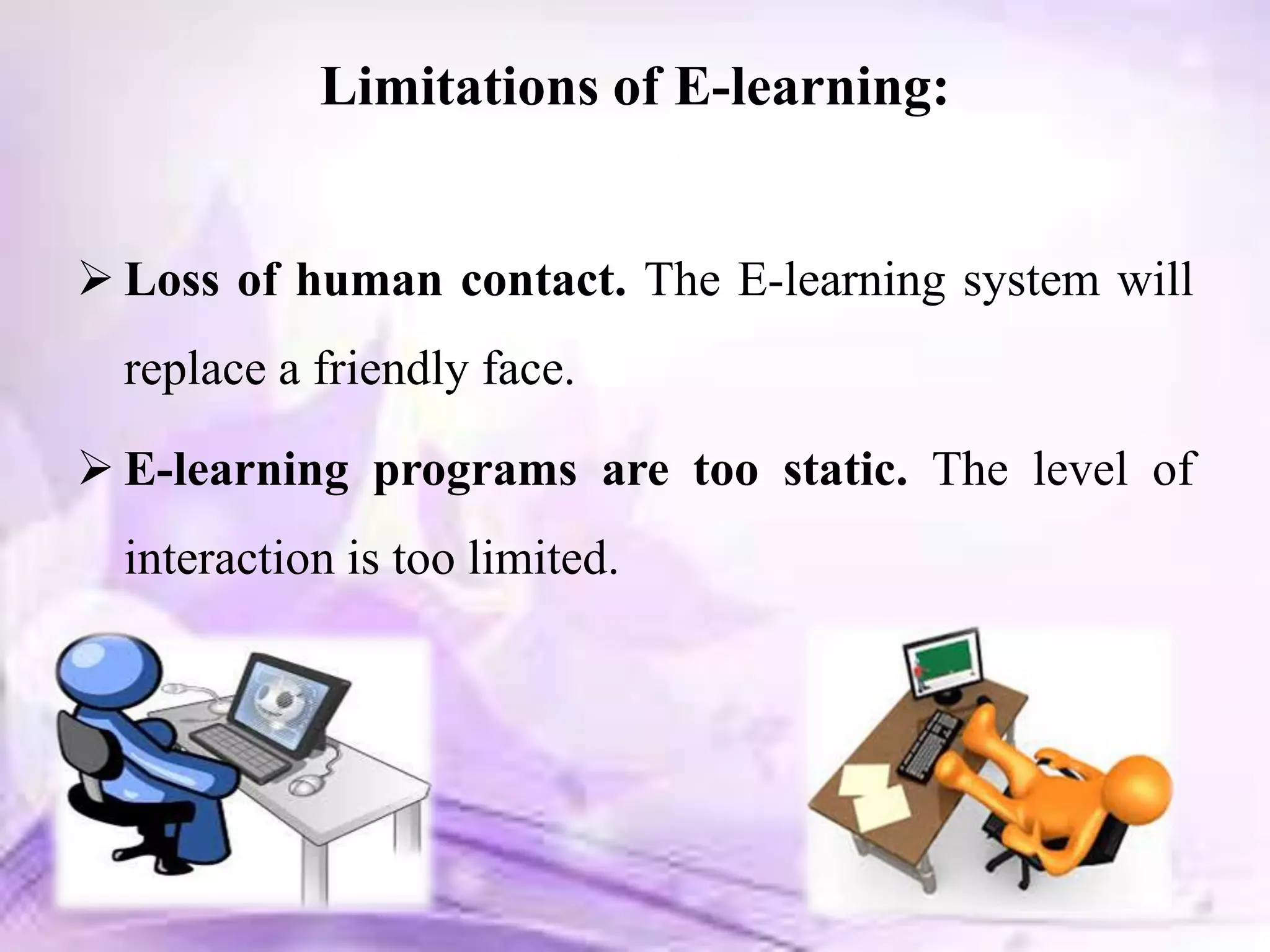 Limitations of E-learning:

➢ Loss of human contact. The E-learning system will replace a friendly face.

➢ E-learning programs are too static. The level of interaction is too limited.